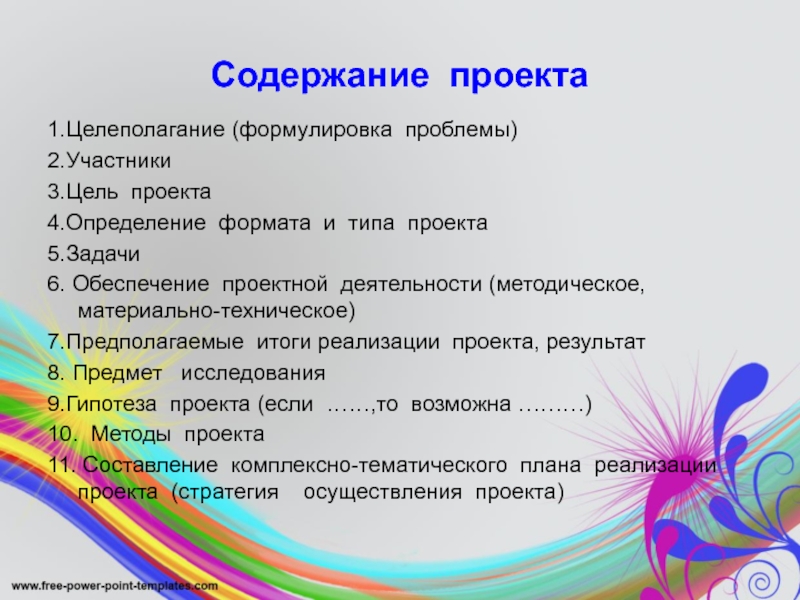 Содержание проекта

1.Целеполагание (формулировка проблемы)
2.Участники
3.Цель проекта
4.Определение формата и типа проекта
5.Задачи
6. Обеспечение проектной деятельности (методическое, материально-техническое)
7.Предполагаемые итоги реализации проекта, результат
8. Предмет исследования
9.Гипотеза проекта (если ……,то возможна ………)
10. Методы проекта
11. Составление комплексно-тематического плана реализации проекта (стратегия осуществления проекта)

www.free-power-point-templates.com